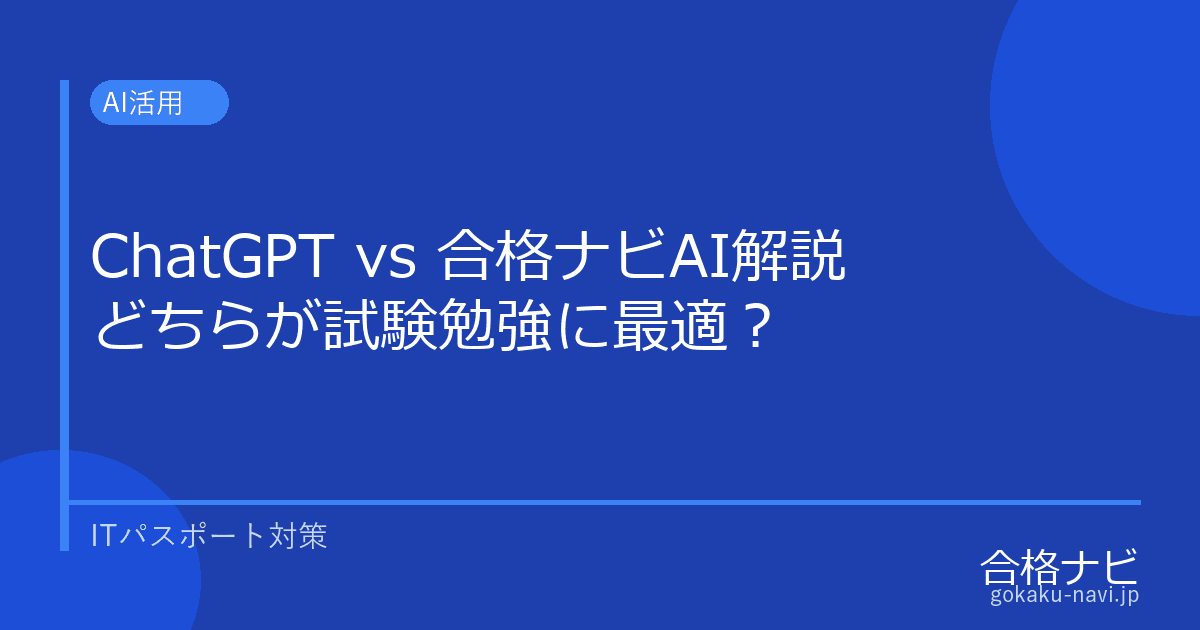 AI活用

ChatGPT vs 合格ナビAI解説
どちらが試験勉強に最適？

ITパスポート対策

合格ナビ
gokaku-navi.jp